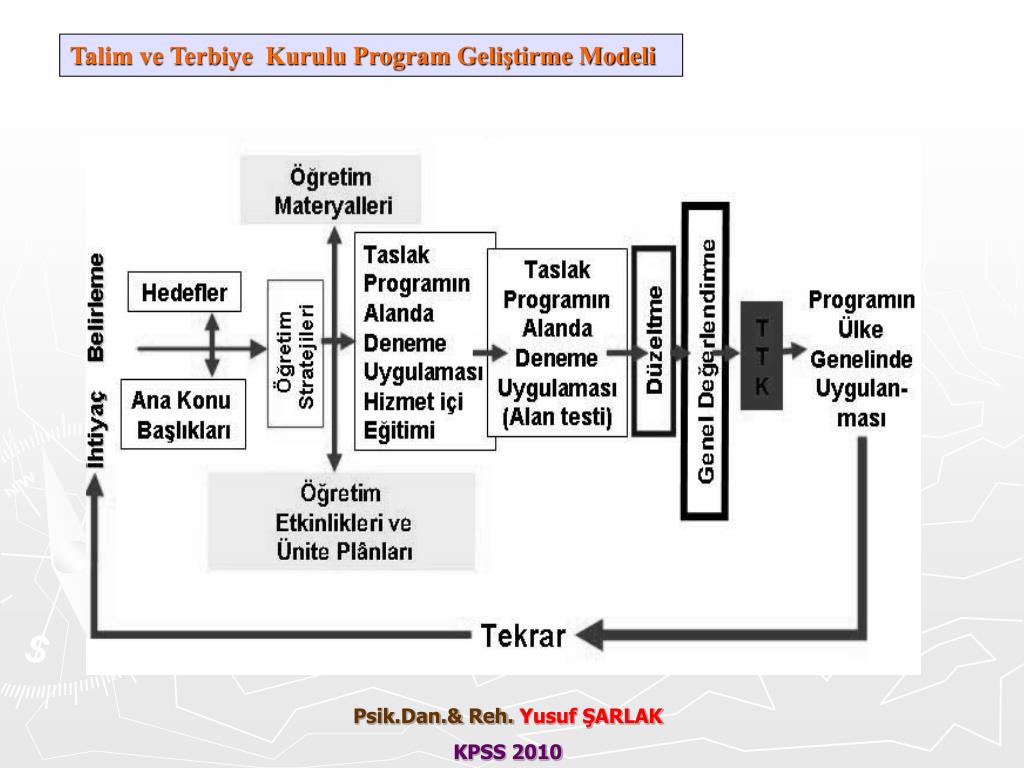 Talim ve Terbiye Kurulu Program Geliştirme Modeli

İhtiyaç Belirleme

Hedefler

Ana Konu Başlıkları

Öğretim Materyalleri

Öğretim Stratejileri

Öğretim Etkinlikleri ve Ünite Plânları

Taslak Programın Alanda Deneme Uygulaması Hizmet içi Eğitimi

Taslak Programın Alanda Deneme Uygulaması (Alan testi)

Düzeltme

Genel Değerlendirme

T T K

Programın Ülke Genelinde Uygulanması

Tekrar

Psik.Dan.& Reh. Yusuf ŞARLAK

KPSS 2010